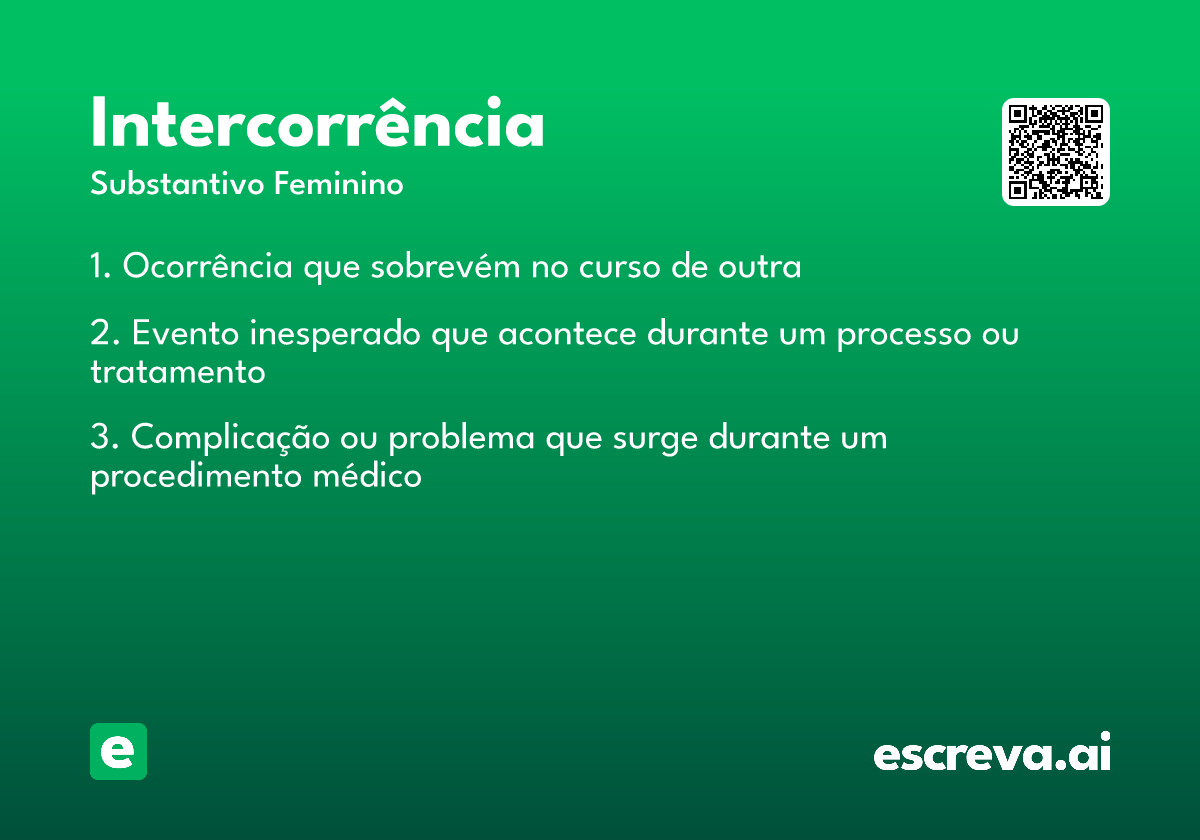 Intercorrência
Substantivo Feminino

1. Ocorrência que sobrevém no curso de outra

2. Evento inesperado que acontece durante um processo ou tratamento

3. Complicação ou problema que surge durante um procedimento médico

e

escreva.ai